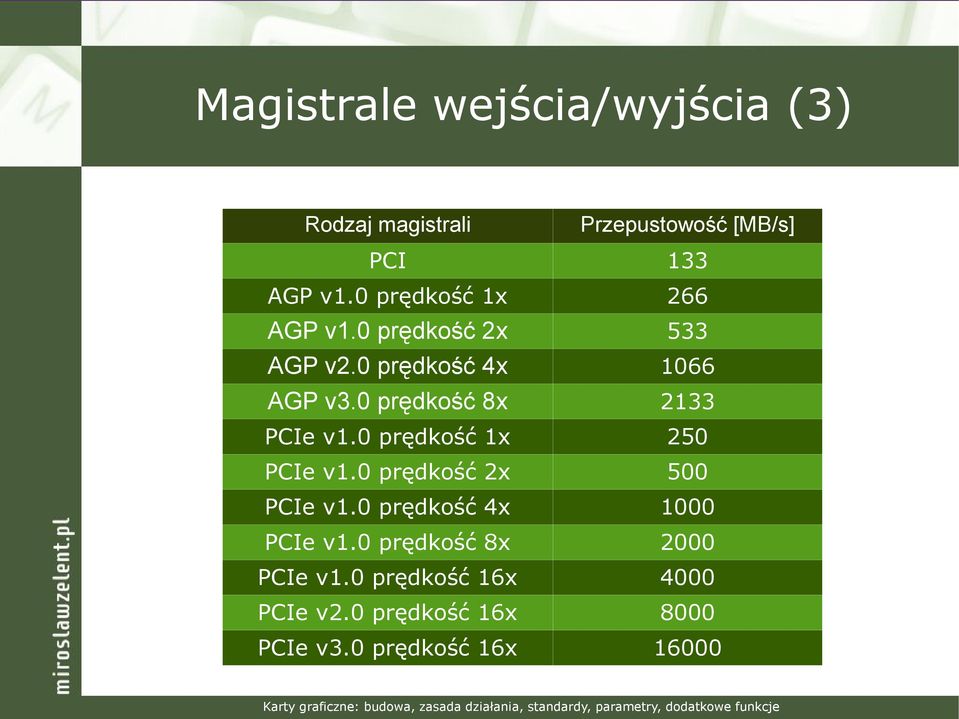 Magistrale wejścia/wyjścia (3)

| Rodzaj magistrali | Przepustowość [MB/s] |
|---|---|
| PCI | 133 |
| AGP v1.0 prędkość 1x | 266 |
| AGP v1.0 prędkość 2x | 533 |
| AGP v2.0 prędkość 4x | 1066 |
| AGP v3.0 prędkość 8x | 2133 |
| PCIe v1.0 prędkość 1x | 250 |
| PCIe v1.0 prędkość 2x | 500 |
| PCIe v1.0 prędkość 4x | 1000 |
| PCIe v1.0 prędkość 8x | 2000 |
| PCIe v1.0 prędkość 16x | 4000 |
| PCIe v2.0 prędkość 16x | 8000 |
| PCIe v3.0 prędkość 16x | 16000 |

miroslawzelent.pl

Karty graficzne: budowa, zasada działania, standardy, parametry, dodatkowe funkcje